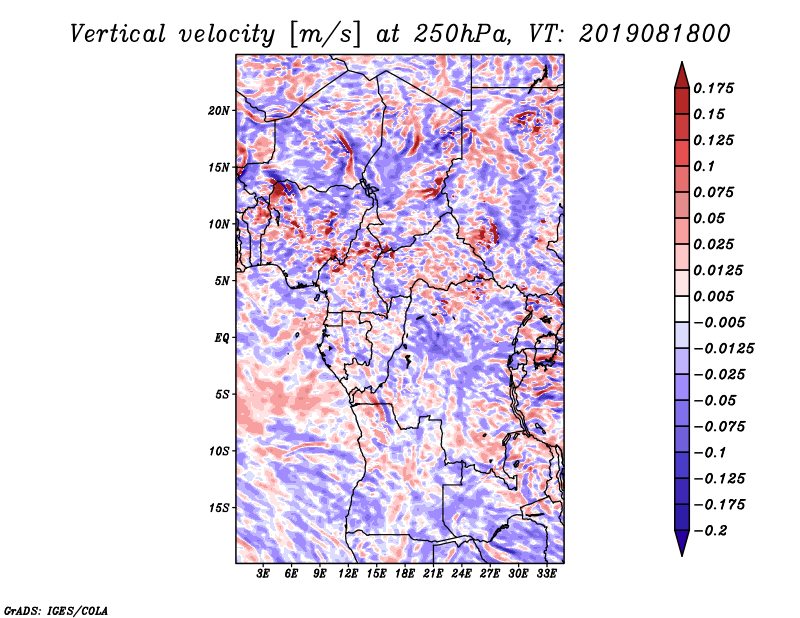 Vertical velocity [m/s] at 250hPa, VT: 2019081800

20N
15N
10N
5N
EQ
5S
10S
15S

3E 6E 9E 12E 15E 18E 21E 24E 27E 30E 33E

0.175
0.15
0.125
0.1
0.075
0.05
0.025
0.0125
0.005
−0.005
−0.0125
−0.025
−0.05
−0.075
−0.1
−0.125
−0.175
−0.2

GrADS: IGES/COLA